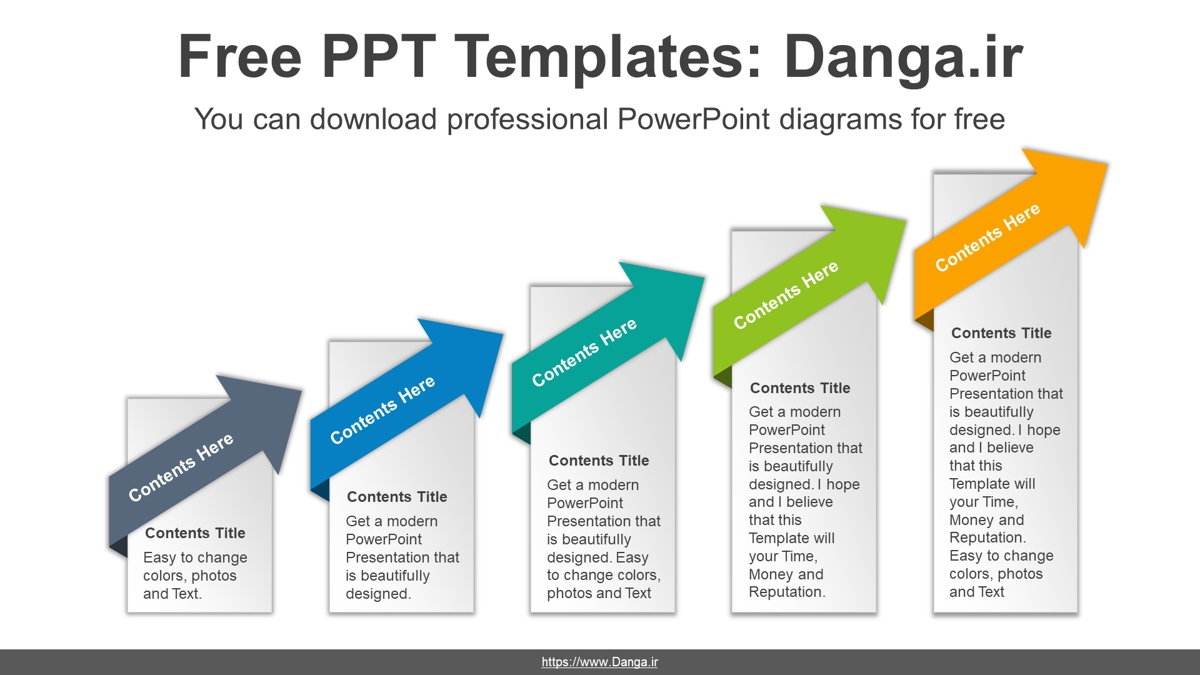 Free PPT Templates: Danga.ir

You can download professional PowerPoint diagrams for free

Contents Here

Contents Title

Easy to change colors, photos and Text.

Contents Here

Contents Title

Get a modern PowerPoint Presentation that is beautifully designed.

Contents Here

Contents Title

Get a modern PowerPoint Presentation that is beautifully designed. Easy to change colors, photos and Text

Contents Here

Contents Title

Get a modern PowerPoint Presentation that is beautifully designed. I hope and I believe that this Template will your Time, Money and Reputation.

Contents Here

Contents Title

Get a modern PowerPoint Presentation that is beautifully designed. I hope and I believe that this Template will your Time, Money and Reputation. Easy to change colors, photos and Text

https://www.Danga.ir